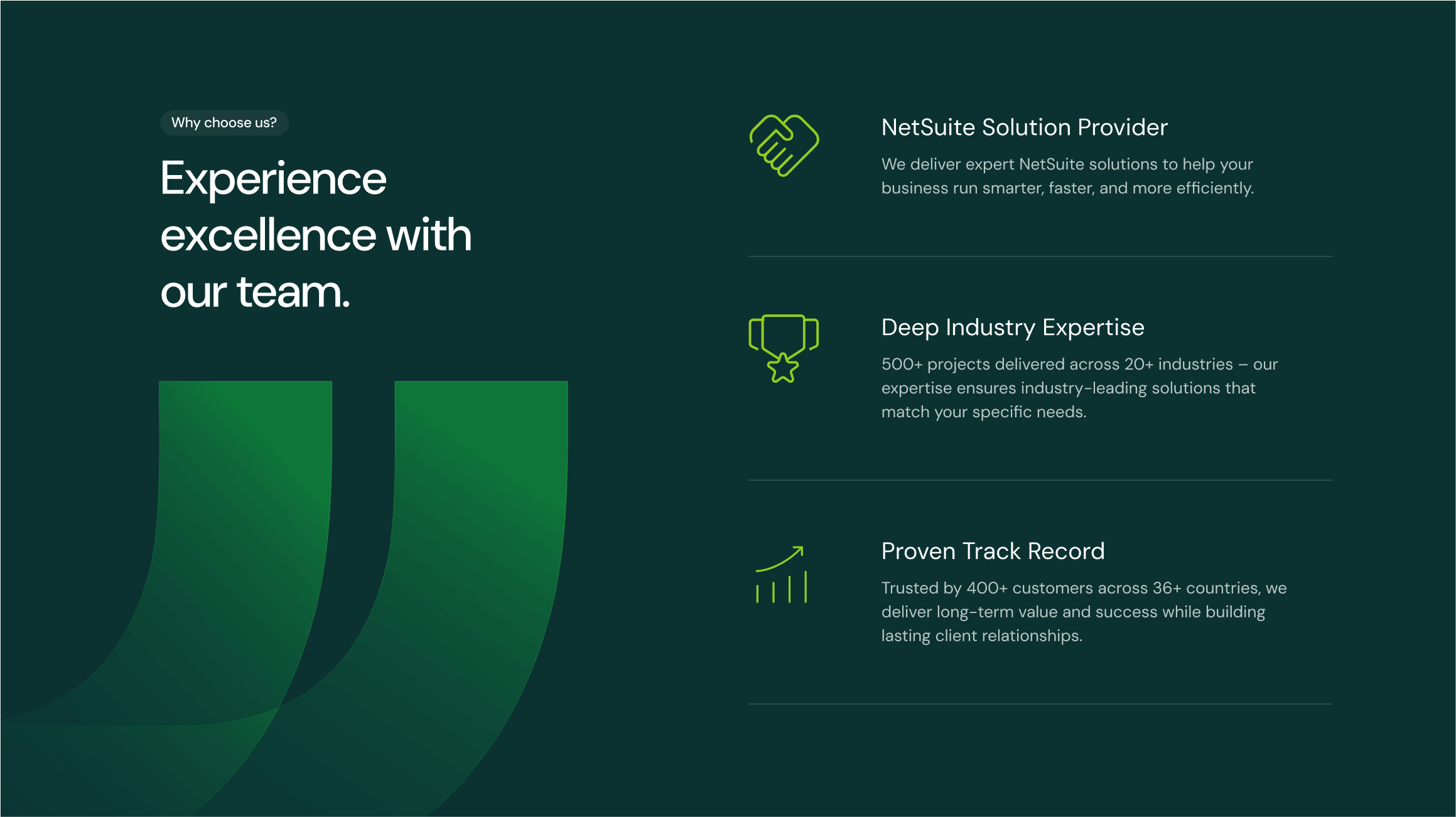 Why choose us?

Experience excellence with our team.

NetSuite Solution Provider

We deliver expert NetSuite solutions to help your business run smarter, faster, and more efficiently.

Deep Industry Expertise

500+ projects delivered across 20+ industries – our expertise ensures industry-leading solutions that match your specific needs.

Proven Track Record

Trusted by 400+ customers across 36+ countries, we deliver long-term value and success while building lasting client relationships.